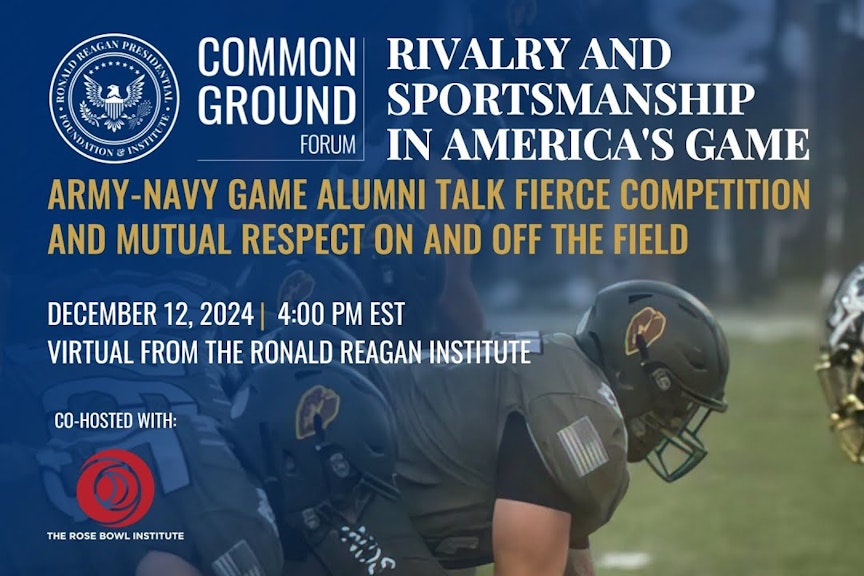 RONALD REAGAN PRESIDENTIAL FOUNDATION & INSTITUTE

COMMON GROUND FORUM

RIVALRY AND SPORTSMANSHIP IN AMERICA'S GAME

ARMY-NAVY GAME ALUMNI TALK FIERCE COMPETITION AND MUTUAL RESPECT ON AND OFF THE FIELD

DECEMBER 12, 2024 | 4:00 PM EST
VIRTUAL FROM THE RONALD REAGAN INSTITUTE

CO-HOSTED WITH:

THE ROSE BOWL INSTITUTE